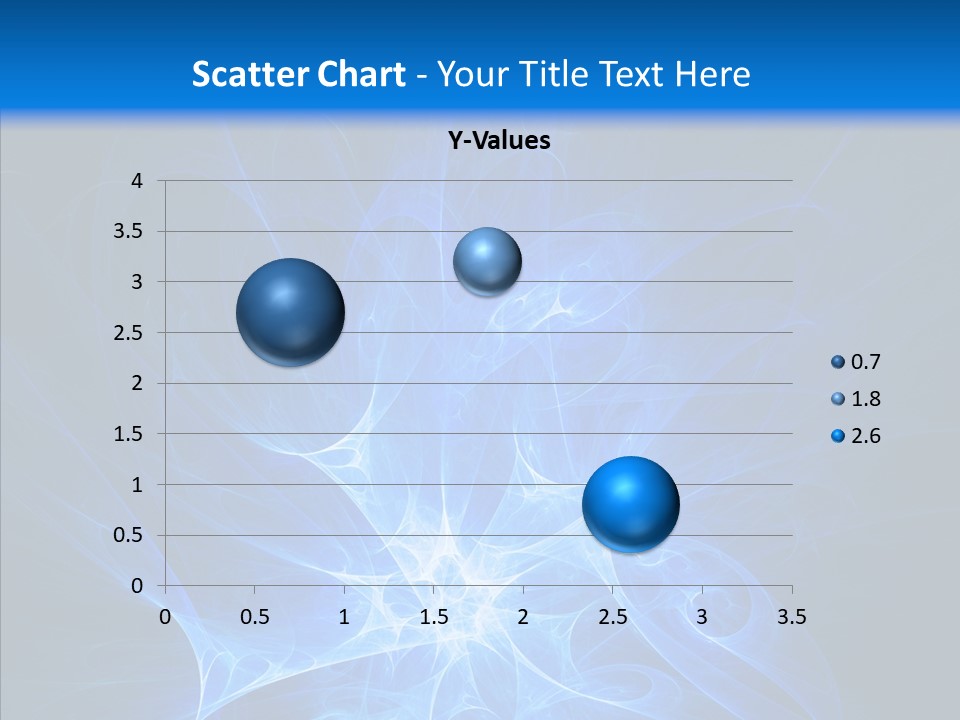 Scatter Chart - Your Title Text Here

Y-Values

4
3.5
3
2.5
2
1.5
1
0.5
0

0 0.5 1 1.5 2 2.5 3 3.5

0.7
1.8
2.6